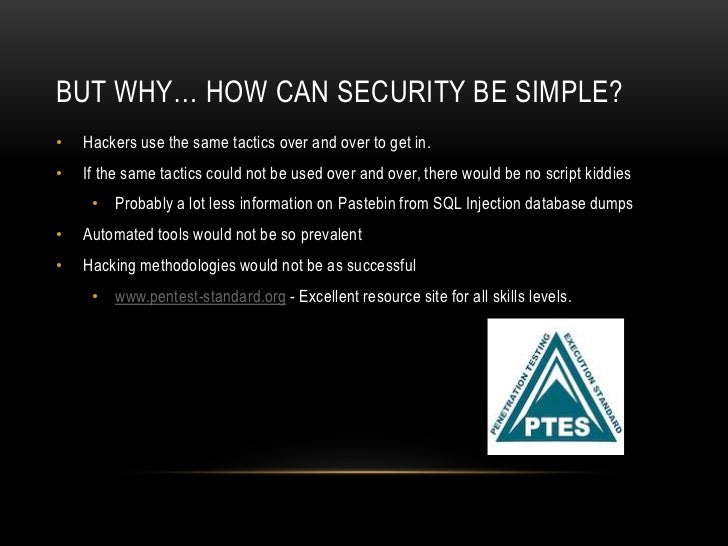 BUT WHY… HOW CAN SECURITY BE SIMPLE?

• Hackers use the same tactics over and over to get in.
• If the same tactics could not be used over and over, there would be no script kiddies
  • Probably a lot less information on Pastebin from SQL Injection database dumps
• Automated tools would not be so prevalent
• Hacking methodologies would not be as successful
  • www.pentest-standard.org - Excellent resource site for all skills levels.

PENETRATION TESTING EXECUTION STANDARD
PTES